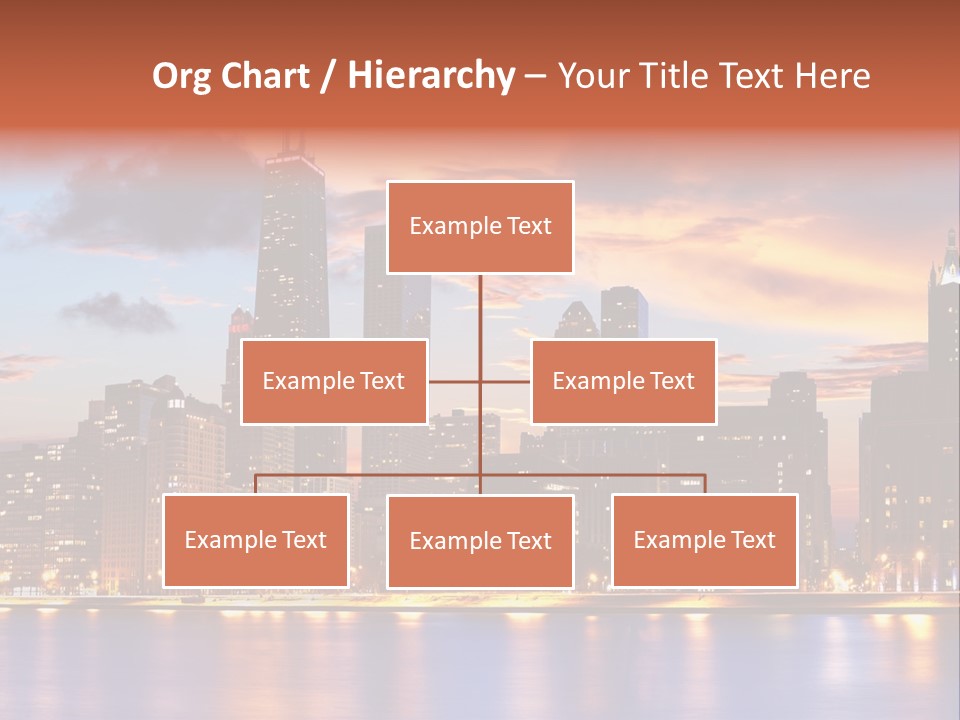 Org Chart / Hierarchy – Your Title Text Here

Example Text

Example Text

Example Text

Example Text

Example Text

Example Text